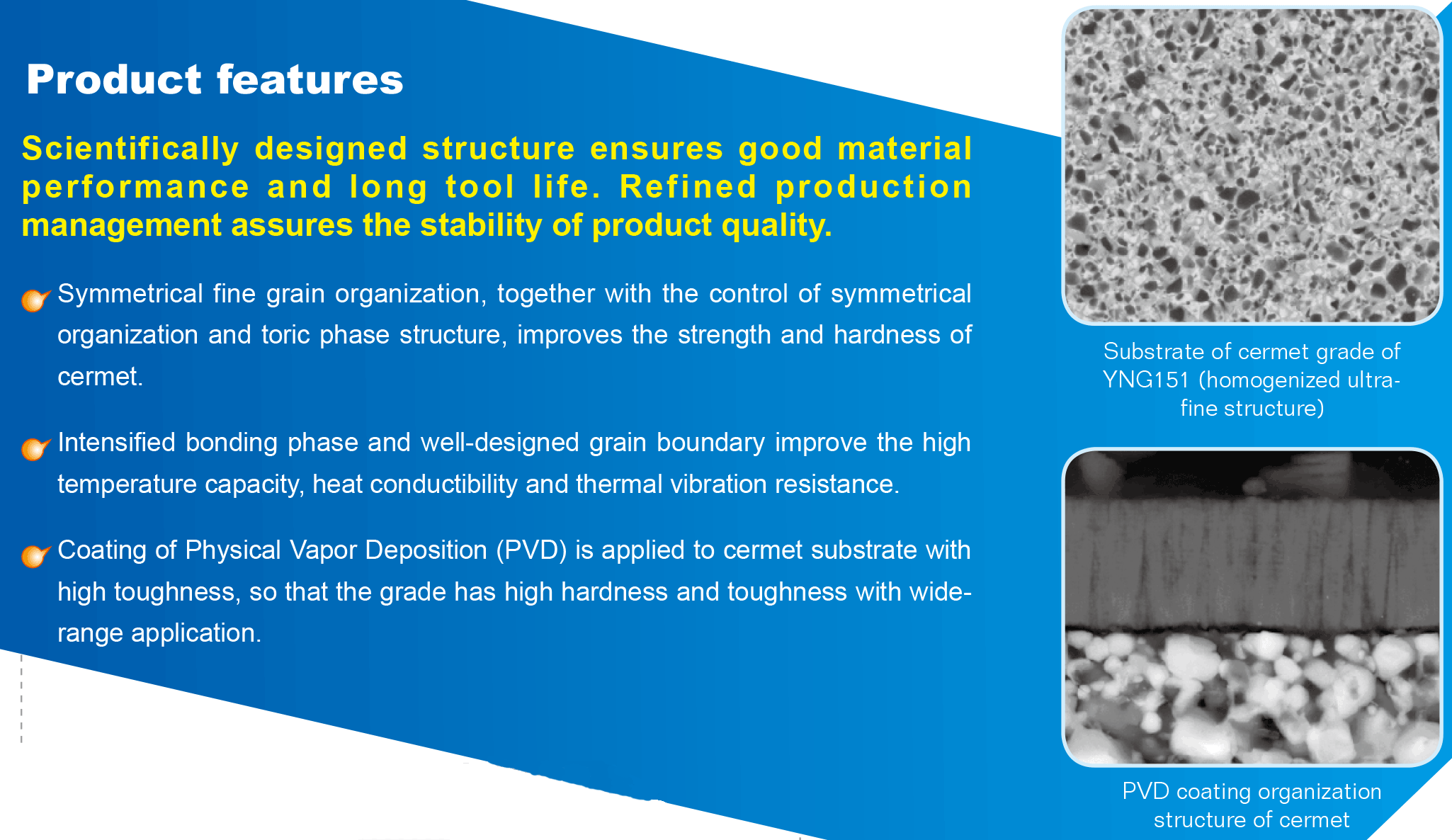 Product features

Scientifically designed structure ensures good material performance and long tool life. Refined production management assures the stability of product quality.

Symmetrical fine grain organization, together with the control of symmetrical organization and toric phase structure, improves the strength and hardness of cermet.

Intensified bonding phase and well-designed grain boundary improve the high temperature capacity, heat conductibility and thermal vibration resistance.

Coating of Physical Vapor Deposition (PVD) is applied to cermet substrate with high toughness, so that the grade has high hardness and toughness with wide-range application.

Substrate of cermet grade of YNG151 (homogenized ultra-fine structure)

PVD coating organization structure of cermet